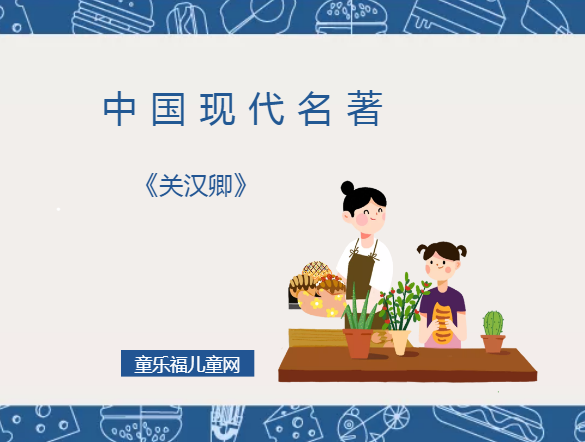 中国现代名著

《关汉卿》

童乐福儿童网